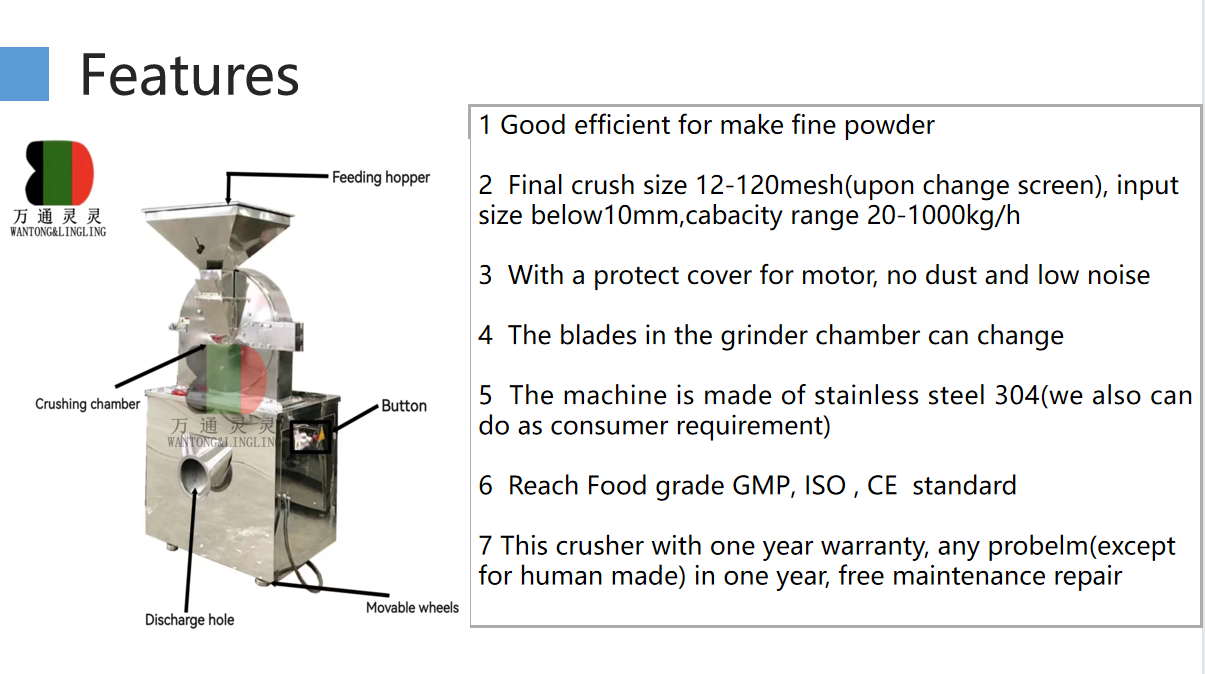 Features

万通灵灵
WANTONG&LINGLING

Feeding hopper

Crushing chamber

万通灵灵
WANTONG&LINGLING

Button

Discharge hole

Movable wheels

1 Good efficient for make fine powder

2 Final crush size 12-120mesh(upon change screen), input size below10mm,cabacity range 20-1000kg/h

3 With a protect cover for motor, no dust and low noise

4 The blades in the grinder chamber can change

5 The machine is made of stainless steel 304(we also can do as consumer requirement)

6 Reach Food grade GMP, ISO , CE standard

7 This crusher with one year warranty, any probelm(except for human made) in one year, free maintenance repair